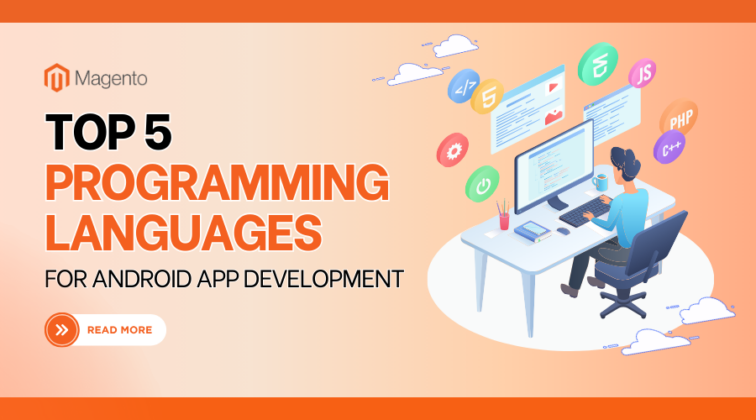 Magento

TOP 5
PROGRAMMING
LANGUAGES
FOR ANDROID APP DEVELOPMENT

READ MORE

</>
5
JS
PHP
C++